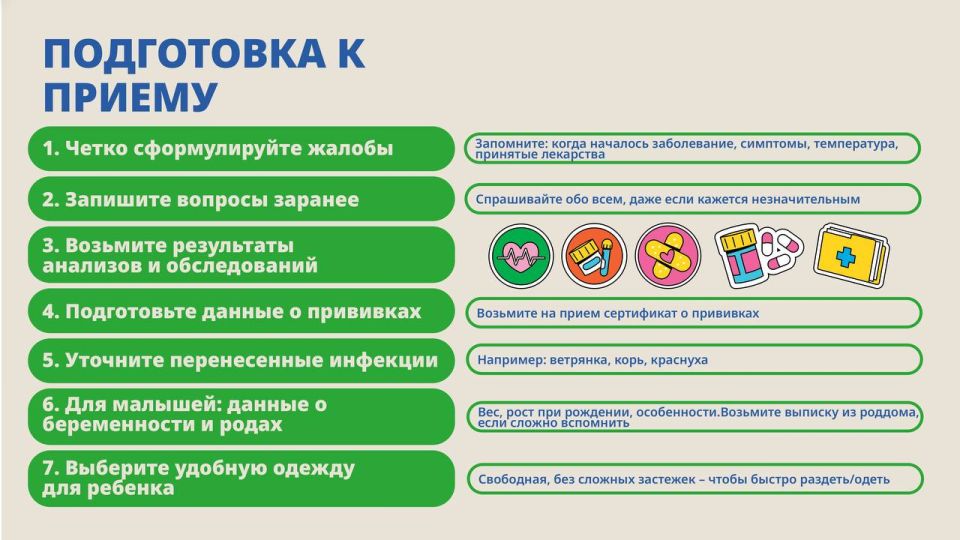 ПОДГОТОВКА К ПРИЕМУ

1. Четко сформулируйте жалобы

Запомните: когда началось заболевание, симптомы, температура, принятые лекарства

2. Запишите вопросы заранее

Спрашивайте обо всем, даже если кажется незначительным

3. Возьмите результаты анализов и обследований

4. Подготовьте данные о прививках

Возьмите на прием сертификат о прививках

5. Уточните перенесенные инфекции

Например: ветрянка, корь, краснуха

6. Для малышей: данные о беременности и родах

Вес, рост при рождении, особенности.Возьмите выписку из роддома, если сложно вспомнить

7. Выберите удобную одежду для ребенка

Свободная, без сложных застежек – чтобы быстро раздеть/одеть